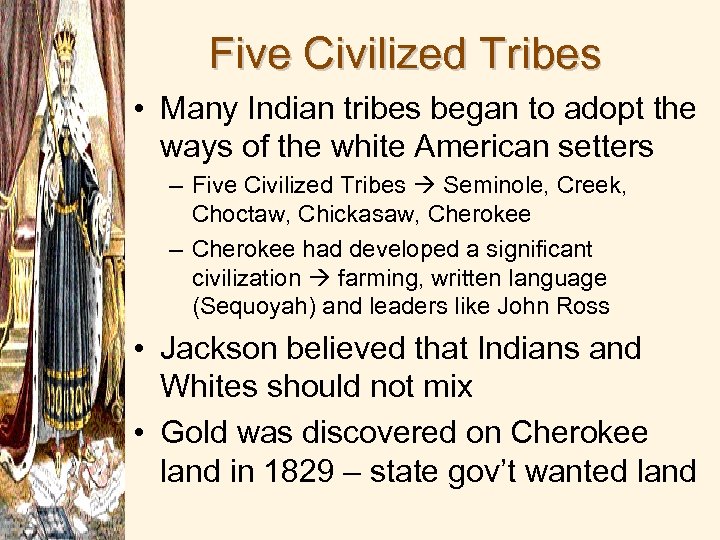 Five Civilized Tribes

• Many Indian tribes began to adopt the ways of the white American setters
– Five Civilized Tribes → Seminole, Creek, Choctaw, Chickasaw, Cherokee
– Cherokee had developed a significant civilization → farming, written language (Sequoyah) and leaders like John Ross

• Jackson believed that Indians and Whites should not mix

• Gold was discovered on Cherokee land in 1829 – state gov't wanted land